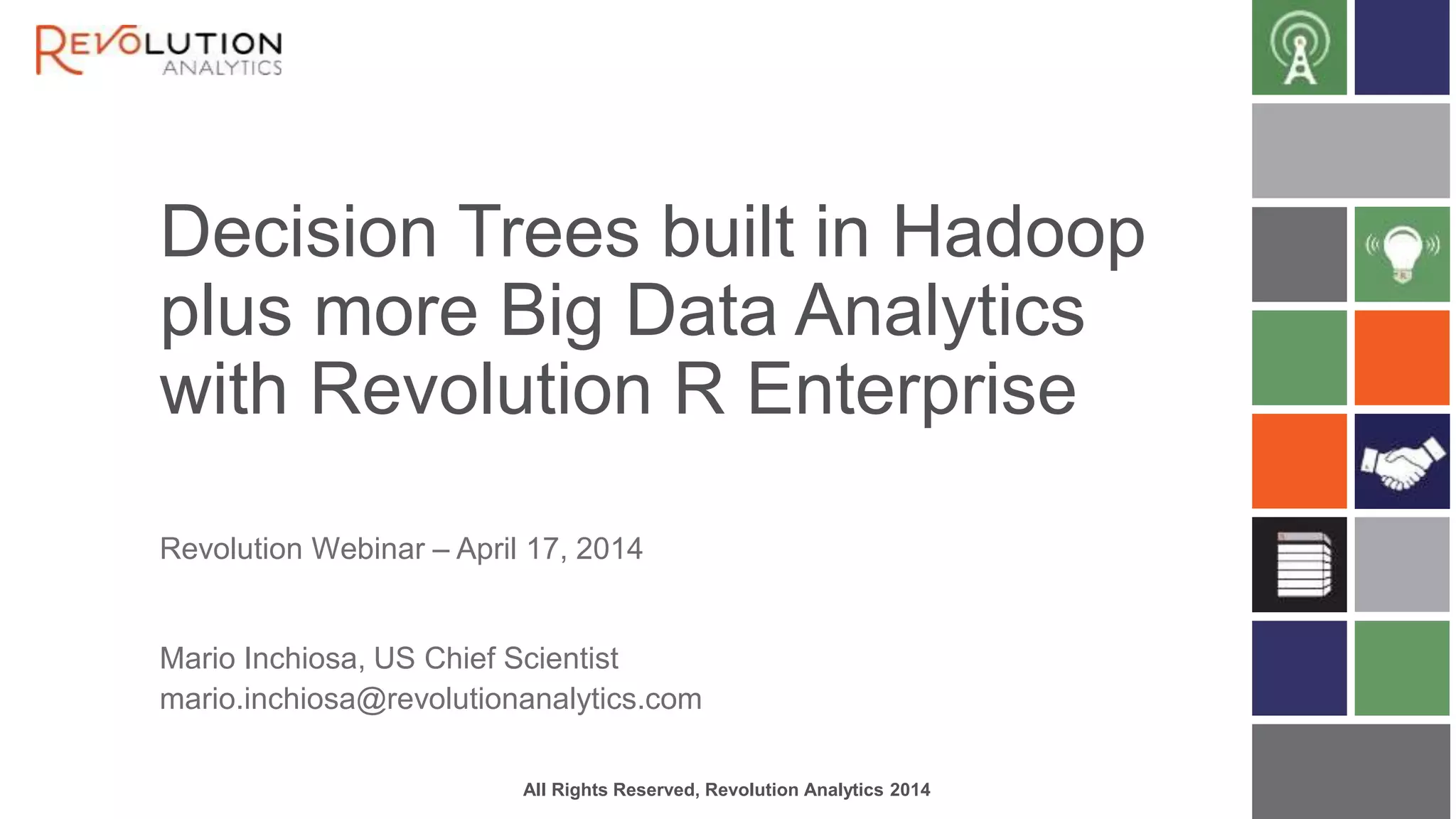 REVOLUTION
ANALYTICS

Decision Trees built in Hadoop plus more Big Data Analytics with Revolution R Enterprise

Revolution Webinar – April 17, 2014

Mario Inchiosa, US Chief Scientist
mario.inchiosa@revolutionanalytics.com

All Rights Reserved, Revolution Analytics 2014